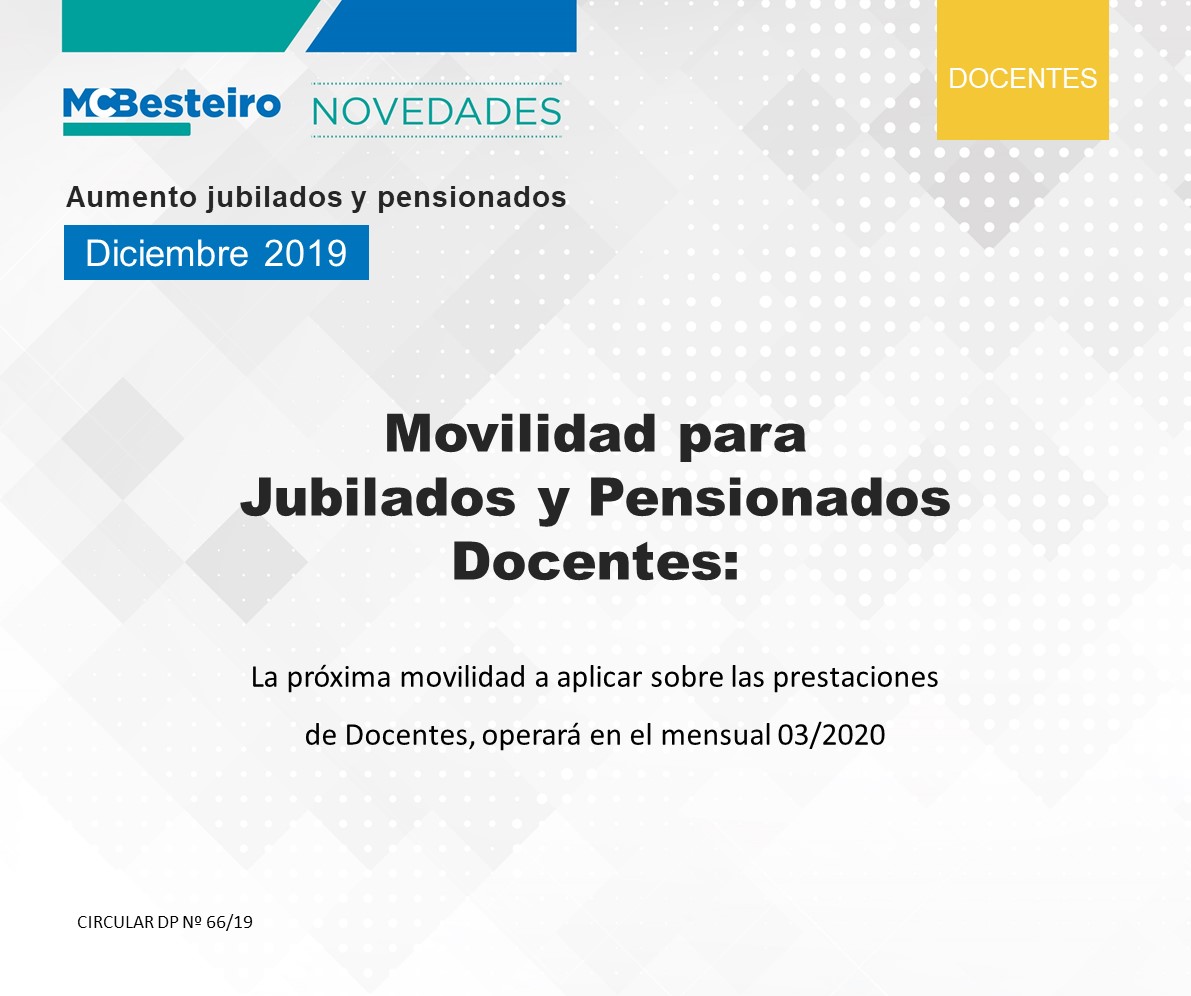 MCBesteiro NOVEDADES

DOCENTES

Aumento jubilados y pensionados

Diciembre 2019

Movilidad para Jubilados y Pensionados Docentes:

La próxima movilidad a aplicar sobre las prestaciones de Docentes, operará en el mensual 03/2020

CIRCULAR DP Nº 66/19